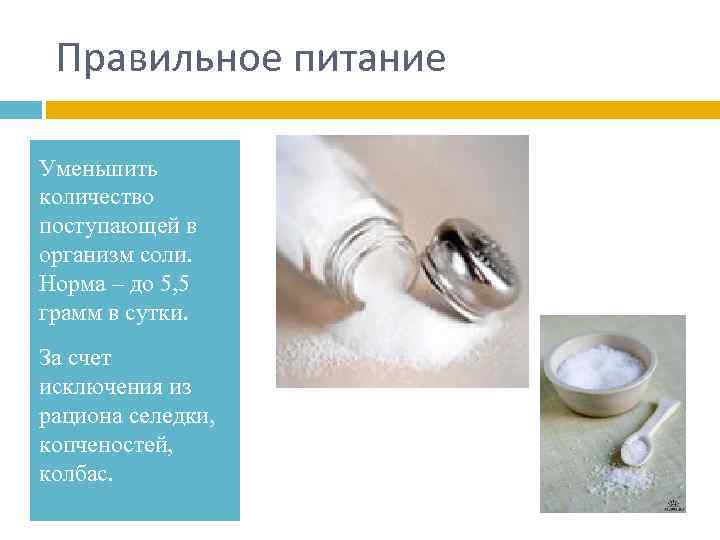 Правильное питание

Уменьшить количество поступающей в организм соли. Норма – до 5,5 грамм в сутки.

За счет исключения из рациона селедки, копченостей, колбас.